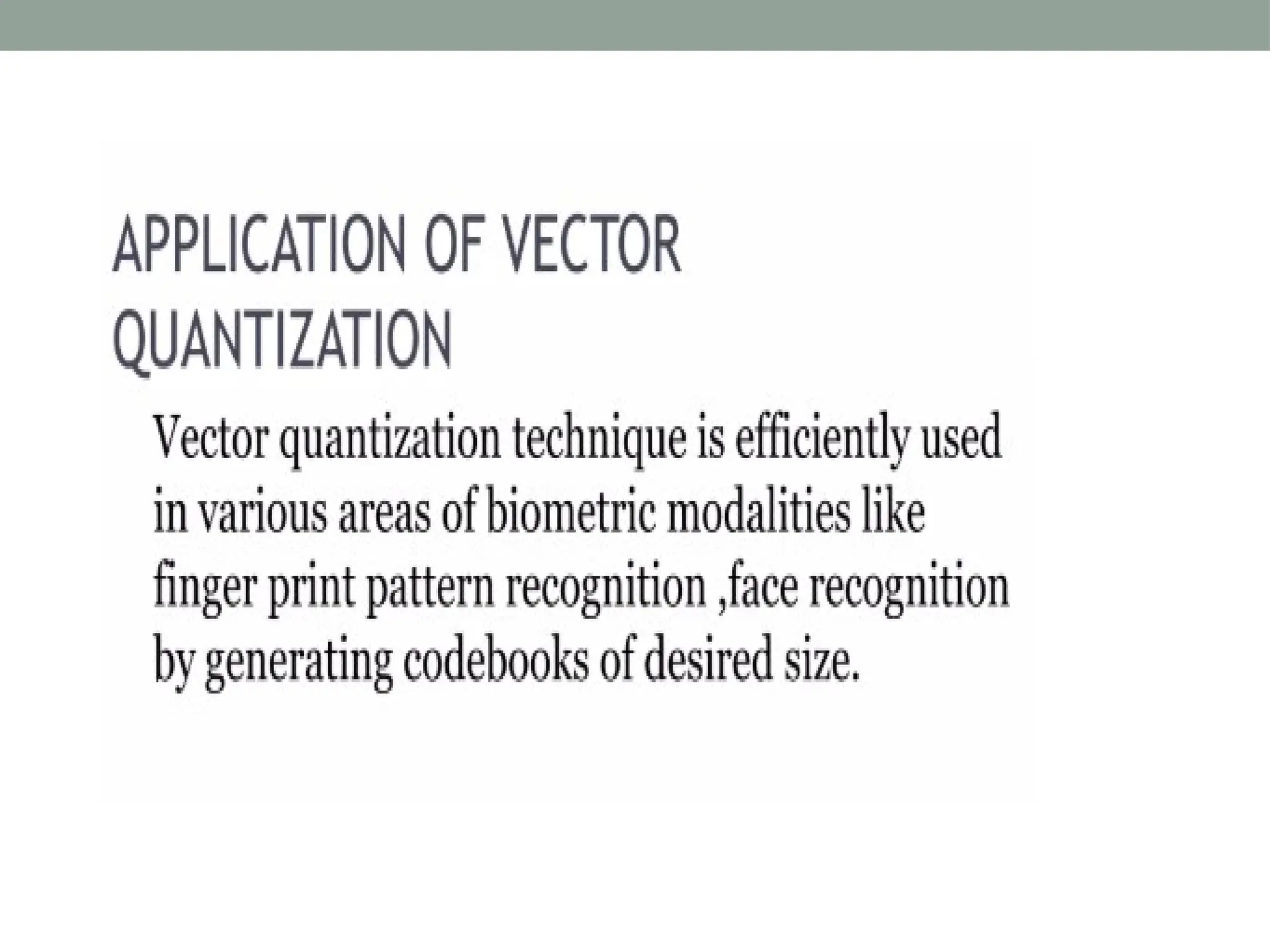 APPLICATION OF VECTOR QUANTIZATION

Vector quantization technique is efficiently used in various areas of biometric modalities like finger print pattern recognition ,face recognition by generating codebooks of desired size.